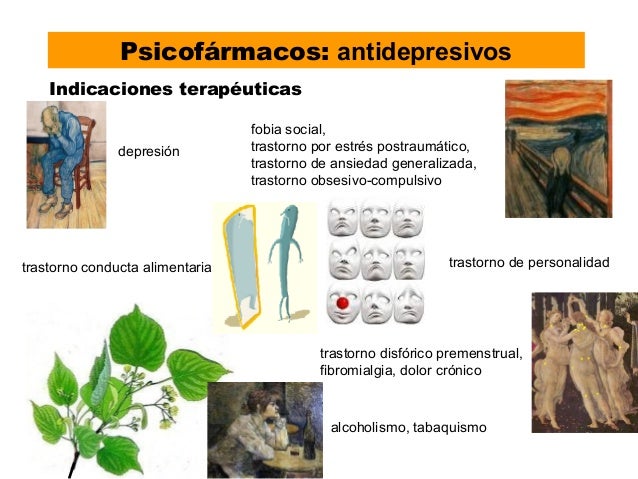 Psicofármacos: antidepresivos

Indicaciones terapéuticas

depresión

fobia social,
trastorno por estrés postraumático,
trastorno de ansiedad generalizada,
trastorno obsesivo-compulsivo

trastorno conducta alimentaria

trastorno de personalidad

trastorno disfórico premenstrual,
fibromialgia, dolor crónico

alcoholismo, tabaquismo